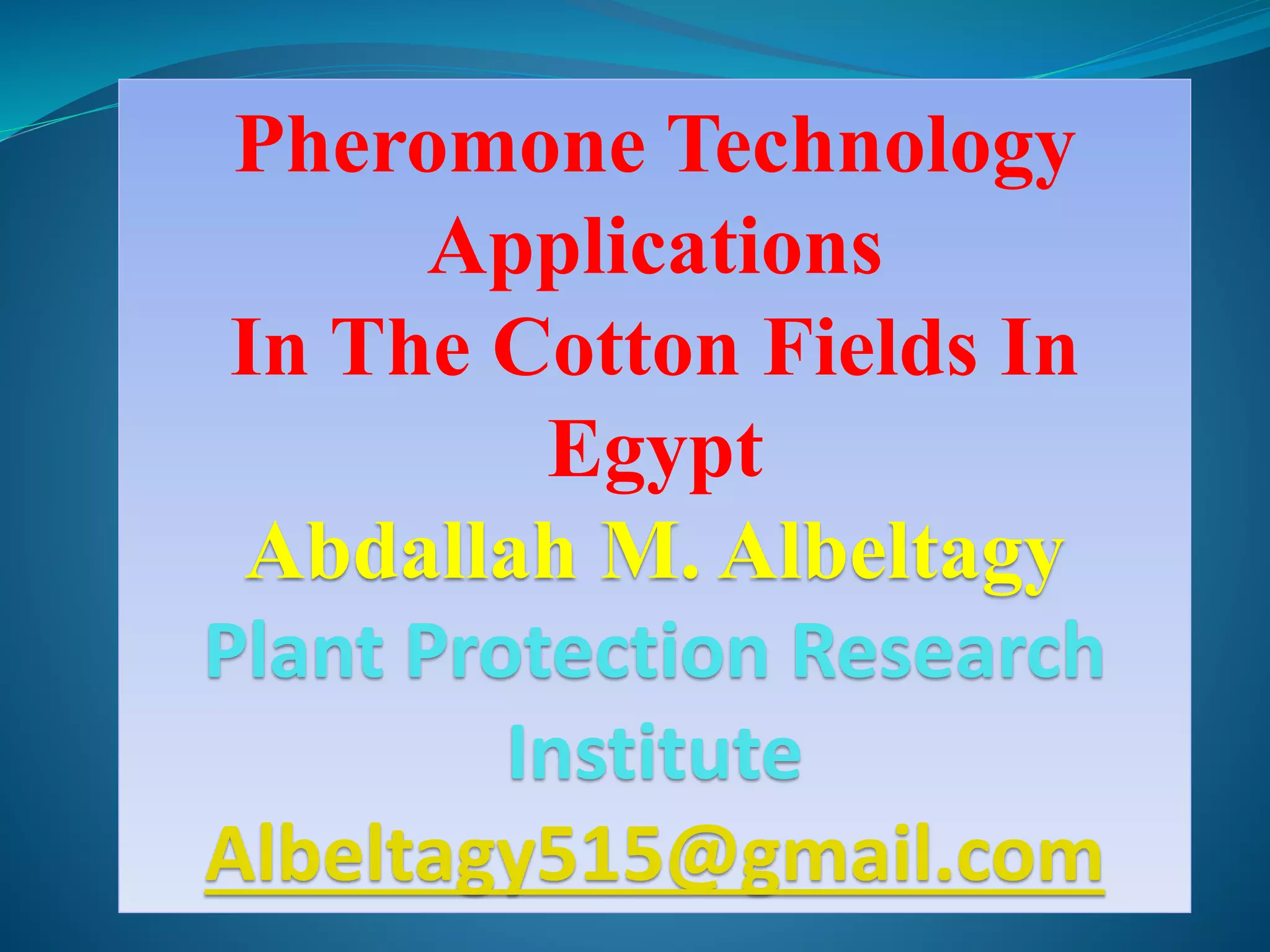 Pheromone Technology Applications
In The Cotton Fields In Egypt

Abdallah M. Albeltagy

Plant Protection Research Institute

Albeltagy515@gmail.com